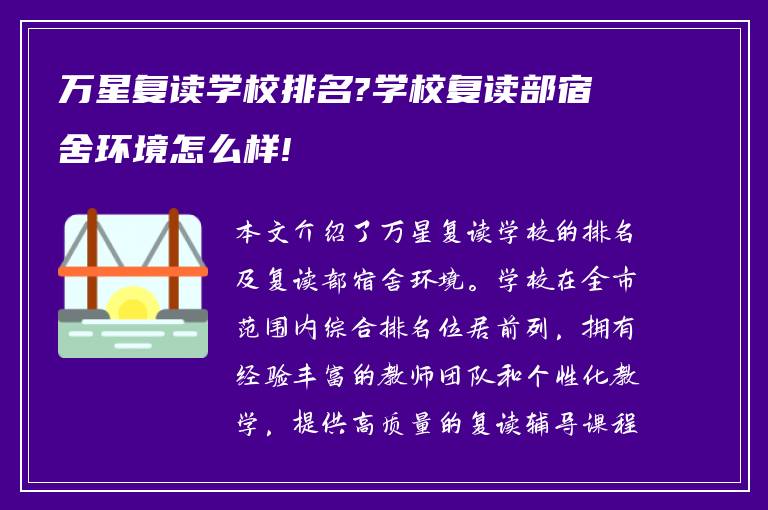 万星复读学校排名?学校复读部宿舍环境怎么样!

本文介绍了万星复读学校的排名及复读部宿舍环境。学校在全市范围内综合排名位居前列，拥有经验丰富的教师团队和个性化教学，提供高质量的复读辅导课程